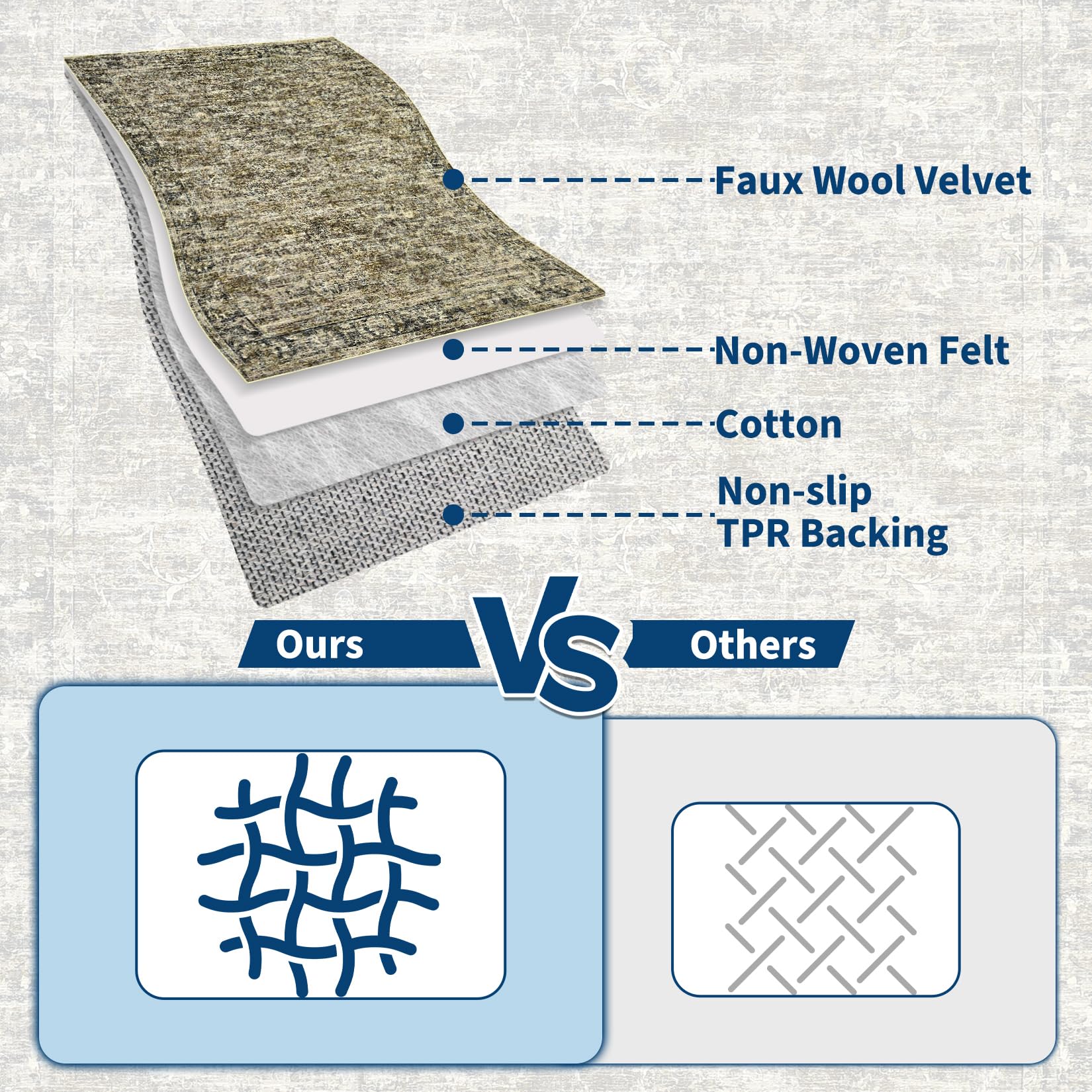 Faux Wool Velvet

Non-Woven Felt

Cotton

Non-slip TPR Backing

Ours

VS

Others